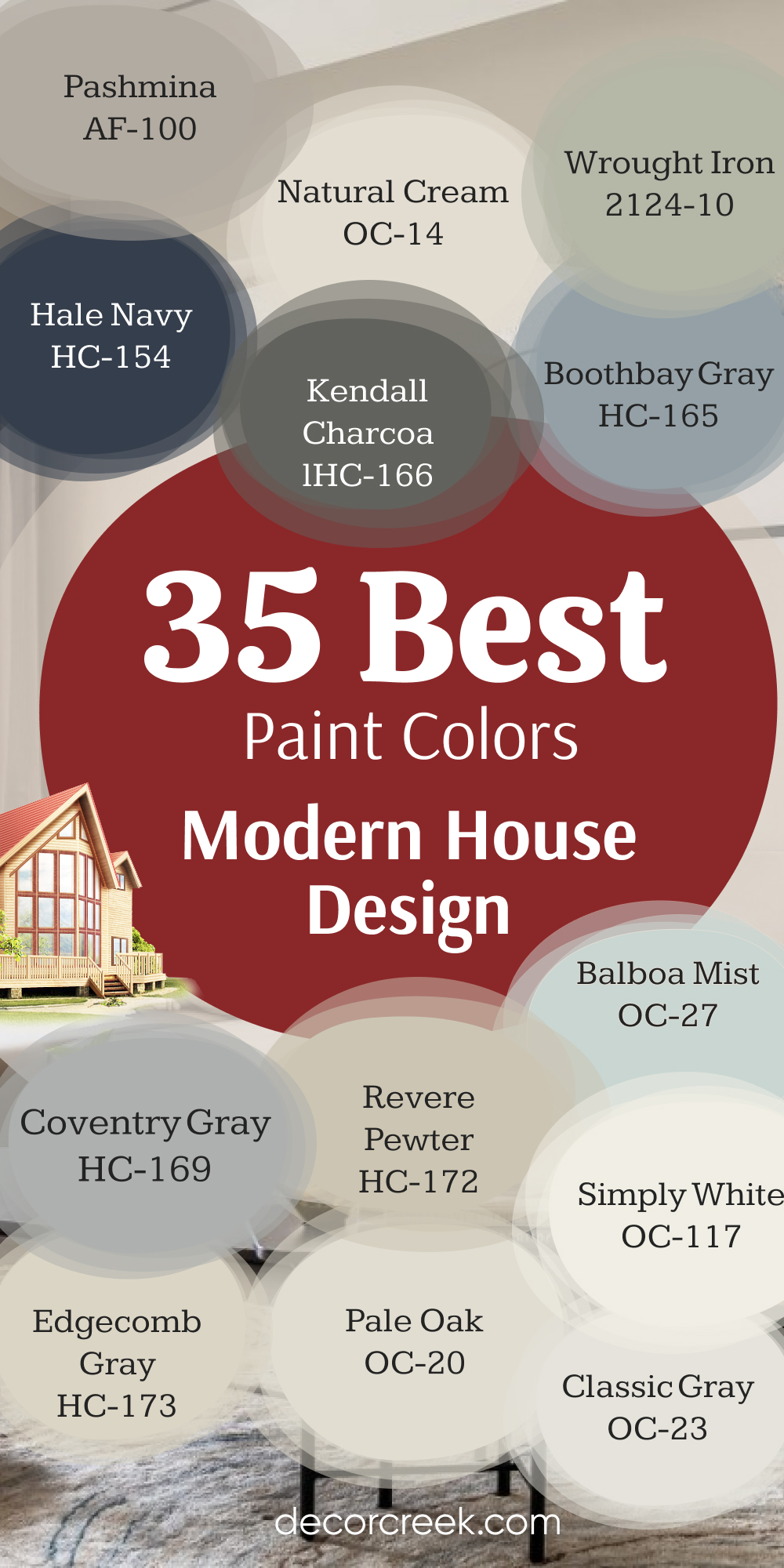 Pashmina
AF-100

Natural Cream
OC-14

Wrought Iron
2124-10

Hale Navy
HC-154

Kendall
Charcoa
lHC-166

Boothbay Gray
HC-165

35 Best
Paint Colors
Modern House
Design

Balboa Mist
OC-27

Coventry Gray
HC-169

Revere
Pewter
HC-172

Simply White
OC-117

Edgecomb
Gray
HC-173

Pale Oak
OC-20

Classic Gray
OC-23

decorcreek.com